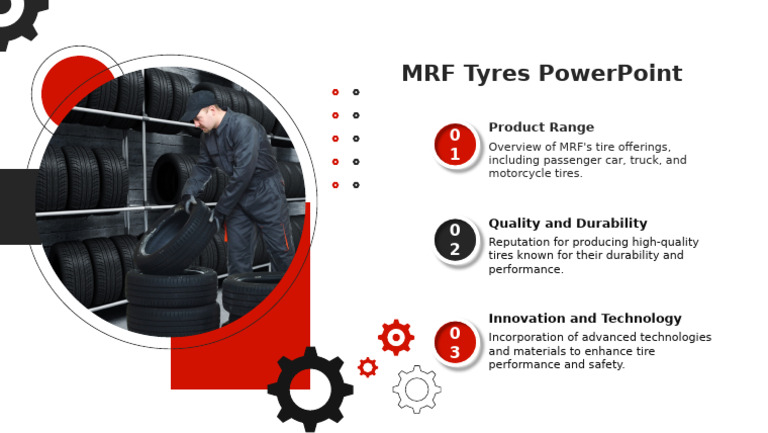 MRF Tyres PowerPoint

01
Product Range
Overview of MRF's tire offerings, including passenger car, truck, and motorcycle tires.

02
Quality and Durability
Reputation for producing high-quality tires known for their durability and performance.

03
Innovation and Technology
Incorporation of advanced technologies and materials to enhance tire performance and safety.